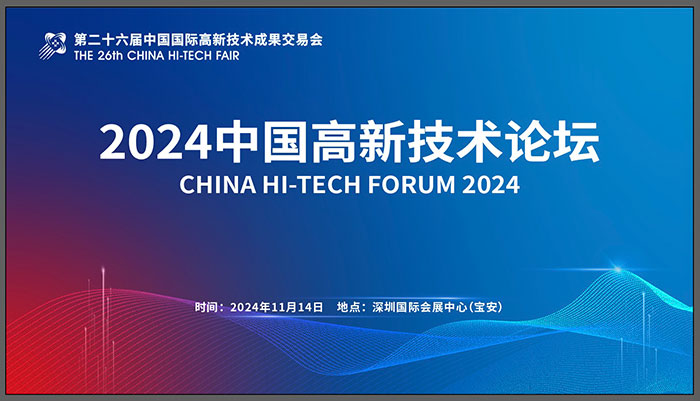 第二十六届中国国际高新技术成果交易会
THE 26th CHINA HI-TECH FAIR

2024中国高新技术论坛
CHINA HI-TECH FORUM 2024

时间：2024年11月14日　地点：深圳国际会展中心（宝安）